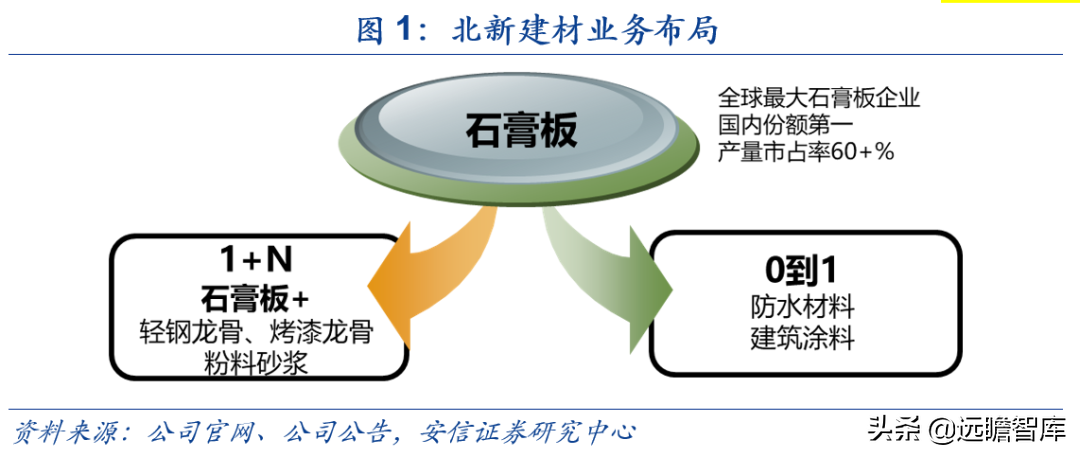 图 1：北新建材业务布局

石膏板

全球最大石膏板企业
国内份额第一
产量市占率60+%

1+N
石膏板+
轻钢龙骨、烤漆龙骨
粉料砂浆

0到1
防水材料
建筑涂料

资料来源：公司官网、公司公告，安信证券研究中心

头条 @远瞻智库